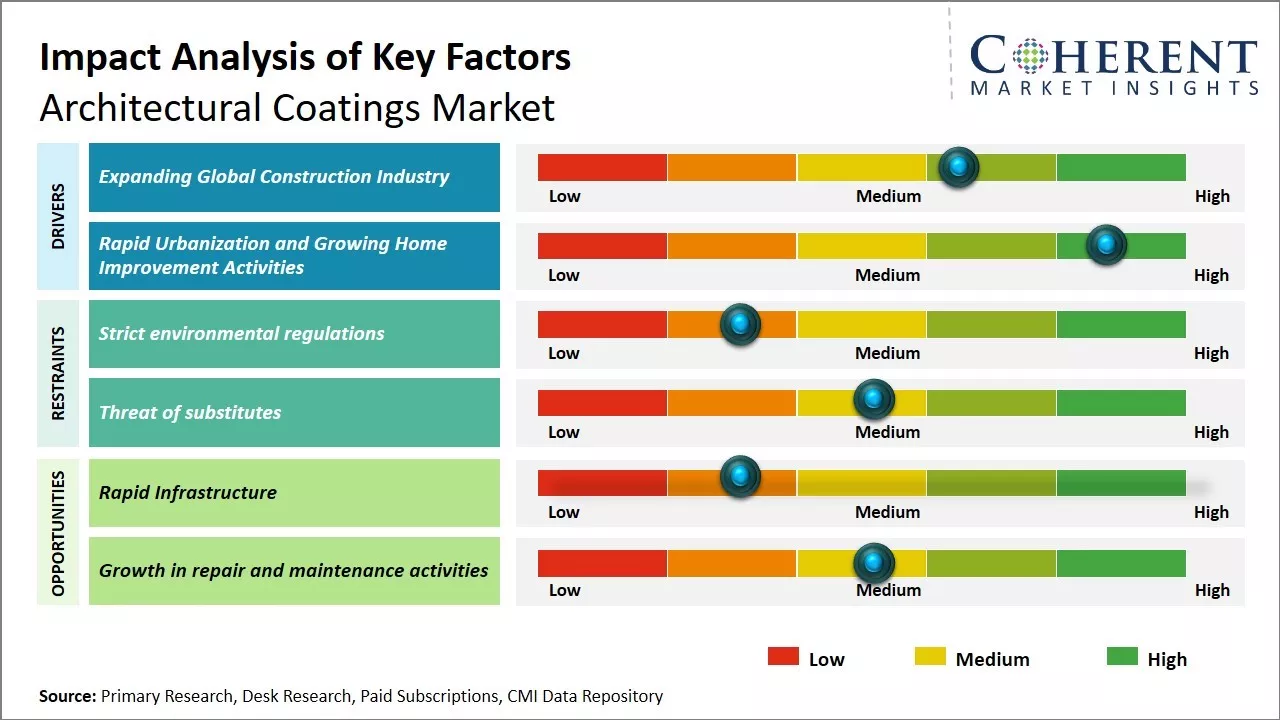 Impact Analysis of Key Factors
Architectural Coatings Market

COHERENT
MARKET INSIGHTS

DRIVERS
Expanding Global Construction Industry
Low Medium High

Rapid Urbanization and Growing Home Improvement Activities
Low Medium High

RESTRAINTS
Strict environmental regulations
Low Medium High

Threat of substitutes
Low Medium High

OPPORTUNITIES
Rapid Infrastructure
Low Medium High

Growth in repair and maintenance activities
Low Medium High

Low Medium High

Source: Primary Research, Desk Research, Paid Subscriptions, CMI Data Repository